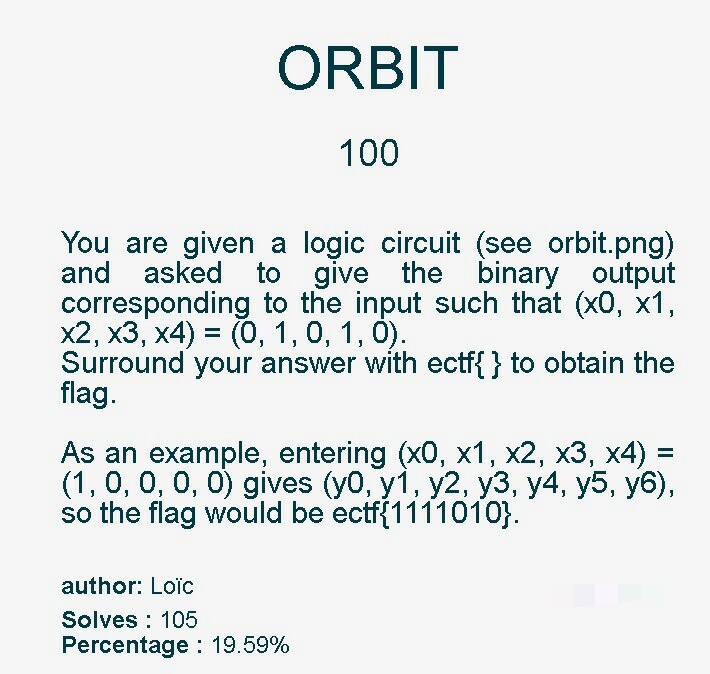 ORBIT

100

You are given a logic circuit (see orbit.png) and asked to give the binary output corresponding to the input such that (x0, x1, x2, x3, x4) = (0, 1, 0, 1, 0).
Surround your answer with ectf{ } to obtain the flag.

As an example, entering (x0, x1, x2, x3, x4) = (1, 0, 0, 0, 0) gives (y0, y1, y2, y3, y4, y5, y6), so the flag would be ectf{1111010}.

author: Loïc

Solves : 105
Percentage : 19.59%